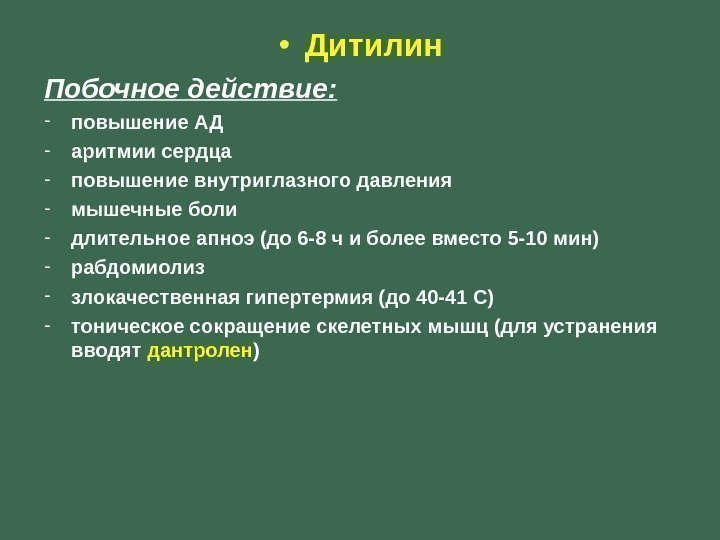 • Дитилин

Побочное действие:

- повышение АД
- аритмии сердца
- повышение внутриглазного давления
- мышечные боли
- длительное апноэ (до 6-8 ч и более вместо 5-10 мин)
- рабдомиолиз
- злокачественная гипертермия (до 40-41 С)
- тоническое сокращение скелетных мышц (для устранения вводят дантролен)